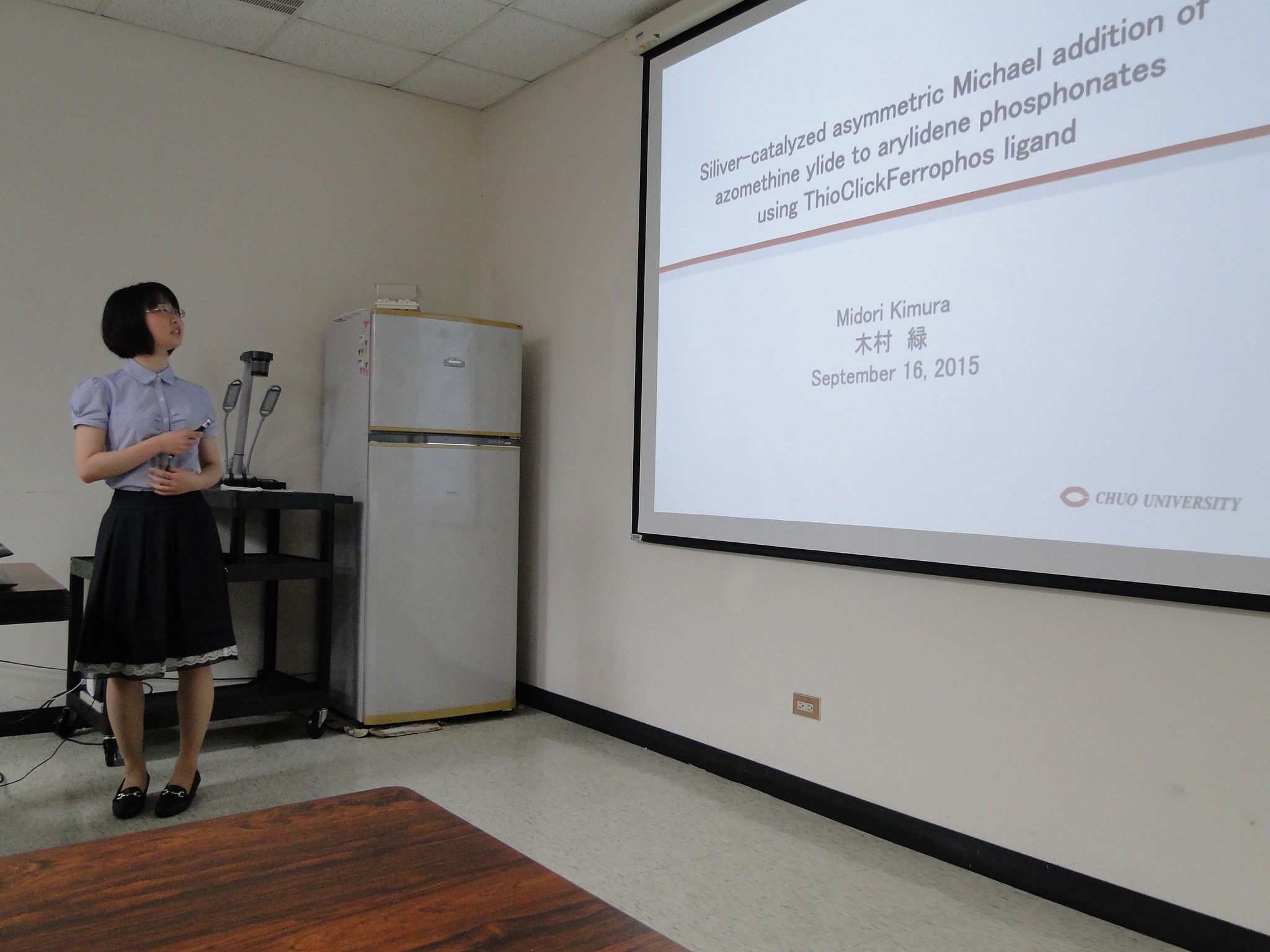 Siliver-catalyzed asymmetric Michael addition of azomethine ylide to arylidene phosphonates using ThioClickFerrophos ligand

Midori Kimura
木村 緑
September 16, 2015

CHUO UNIVERSITY